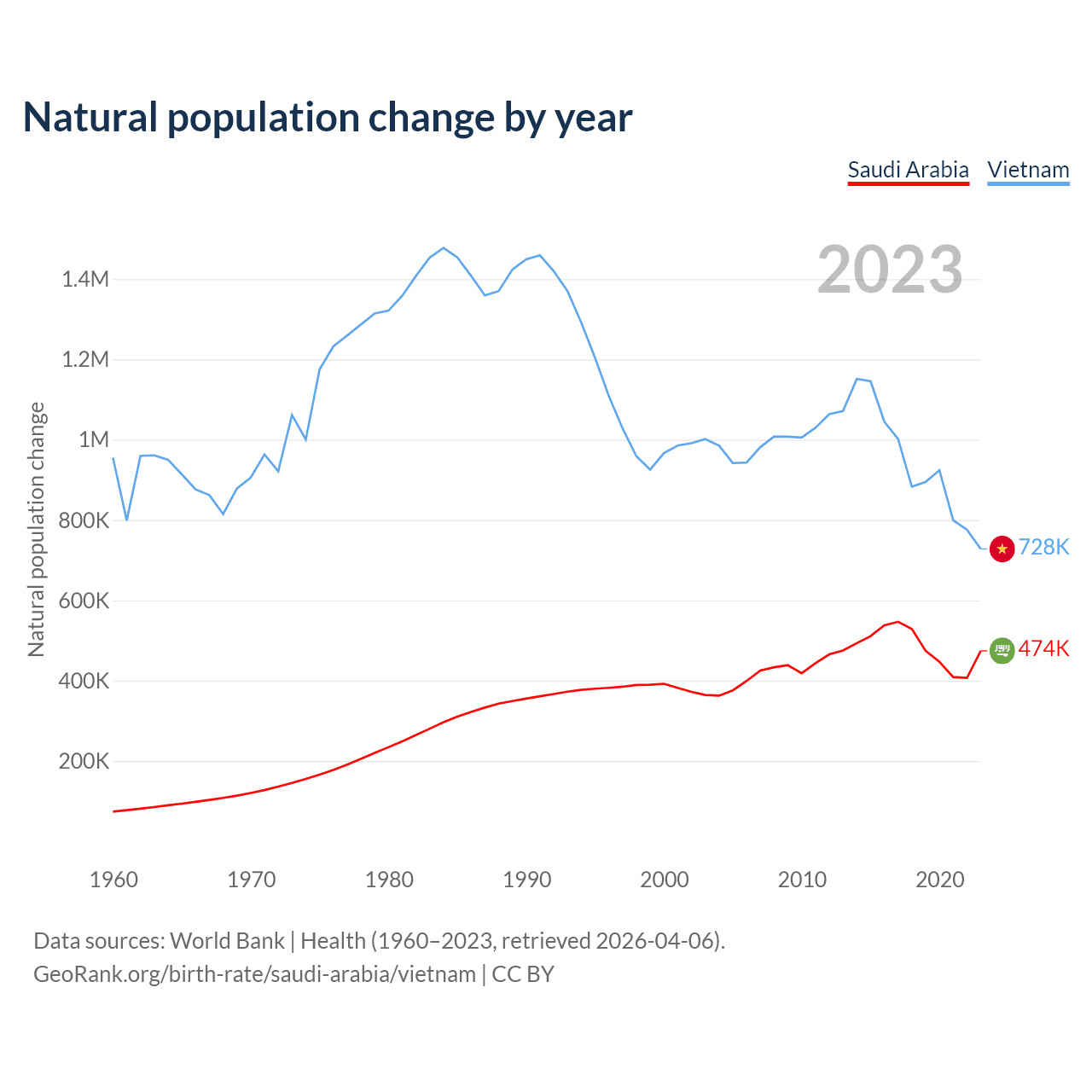 Natural population change by year

Saudi Arabia Vietnam

2023

Natural population change

1.4M
1.2M
1M
800K
600K
400K
200K

728K
474K

1960 1970 1980 1990 2000 2010 2020

Data sources: World Bank | Health (1960–2023, retrieved 2026-04-06).
GeoRank.org/birth-rate/saudi-arabia/vietnam | CC BY